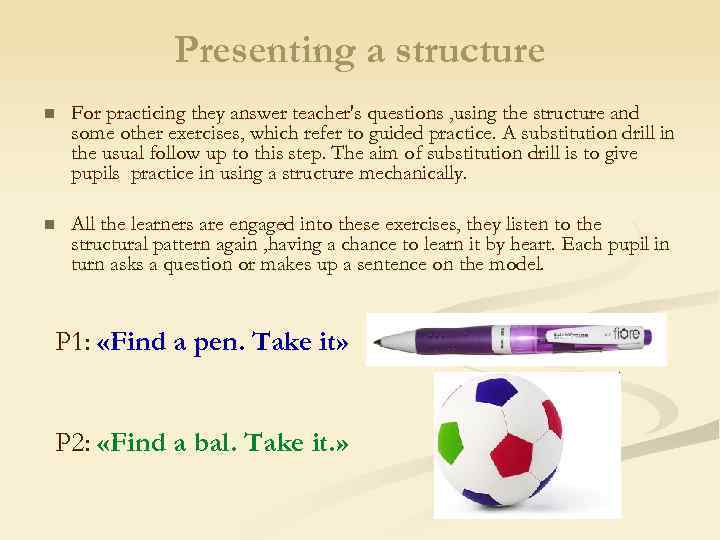 Presenting a structure

For practicing they answer teacher's questions ,using the structure and some other exercises, which refer to guided practice. A substitution drill in the usual follow up to this step. The aim of substitution drill is to give pupils practice in using a structure mechanically.

All the learners are engaged into these exercises, they listen to the structural pattern again ,having a chance to learn it by heart. Each pupil in turn asks a question or makes up a sentence on the model.

P1: «Find a pen. Take it»

fiore

P2: «Find a bal. Take it.»